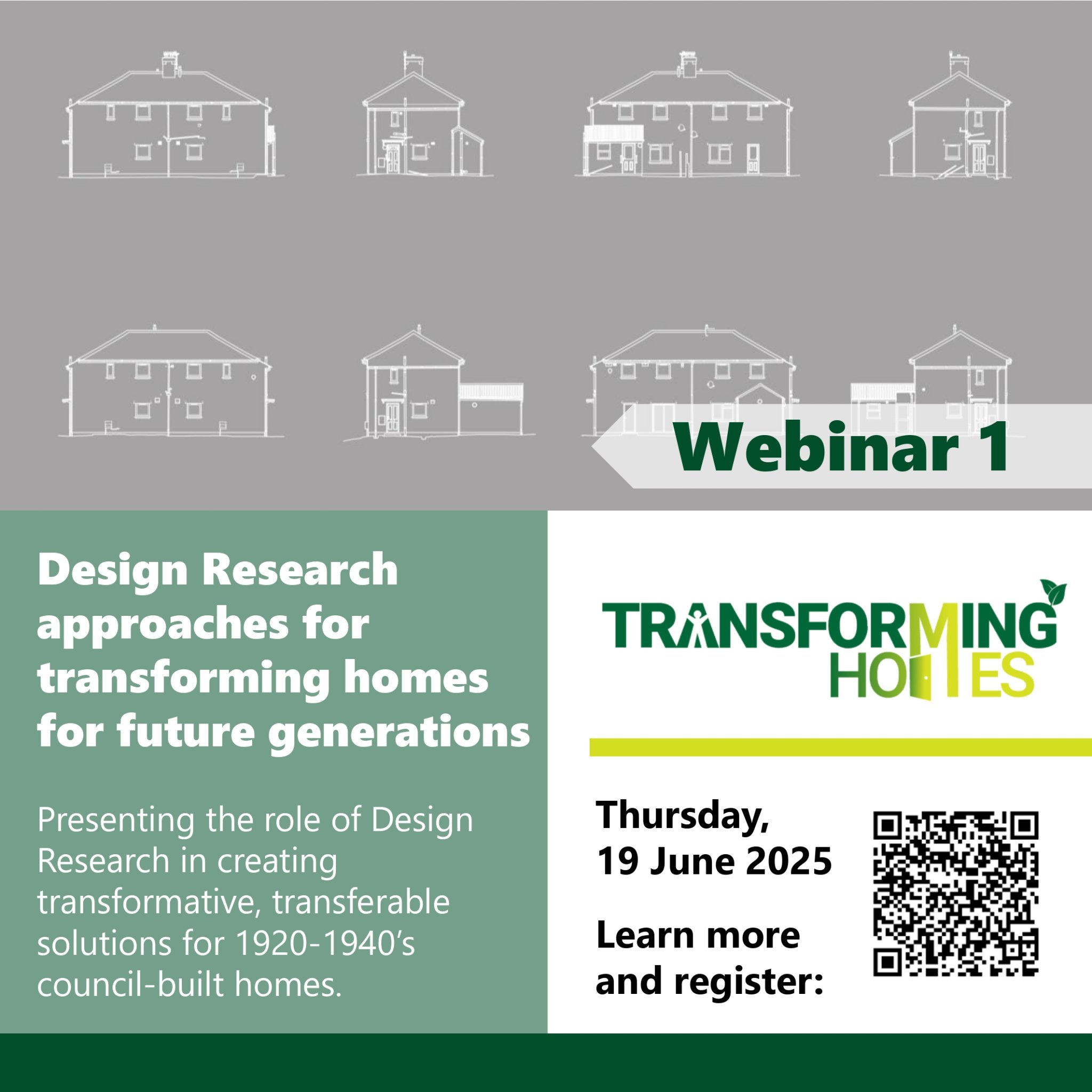 Webinar 1

Design Research approaches for transforming homes for future generations

Presenting the role of Design Research in creating transformative, transferable solutions for 1920-1940's council-built homes.

TRANSFORMING HOMES

Thursday, 19 June 2025

Learn more and register: